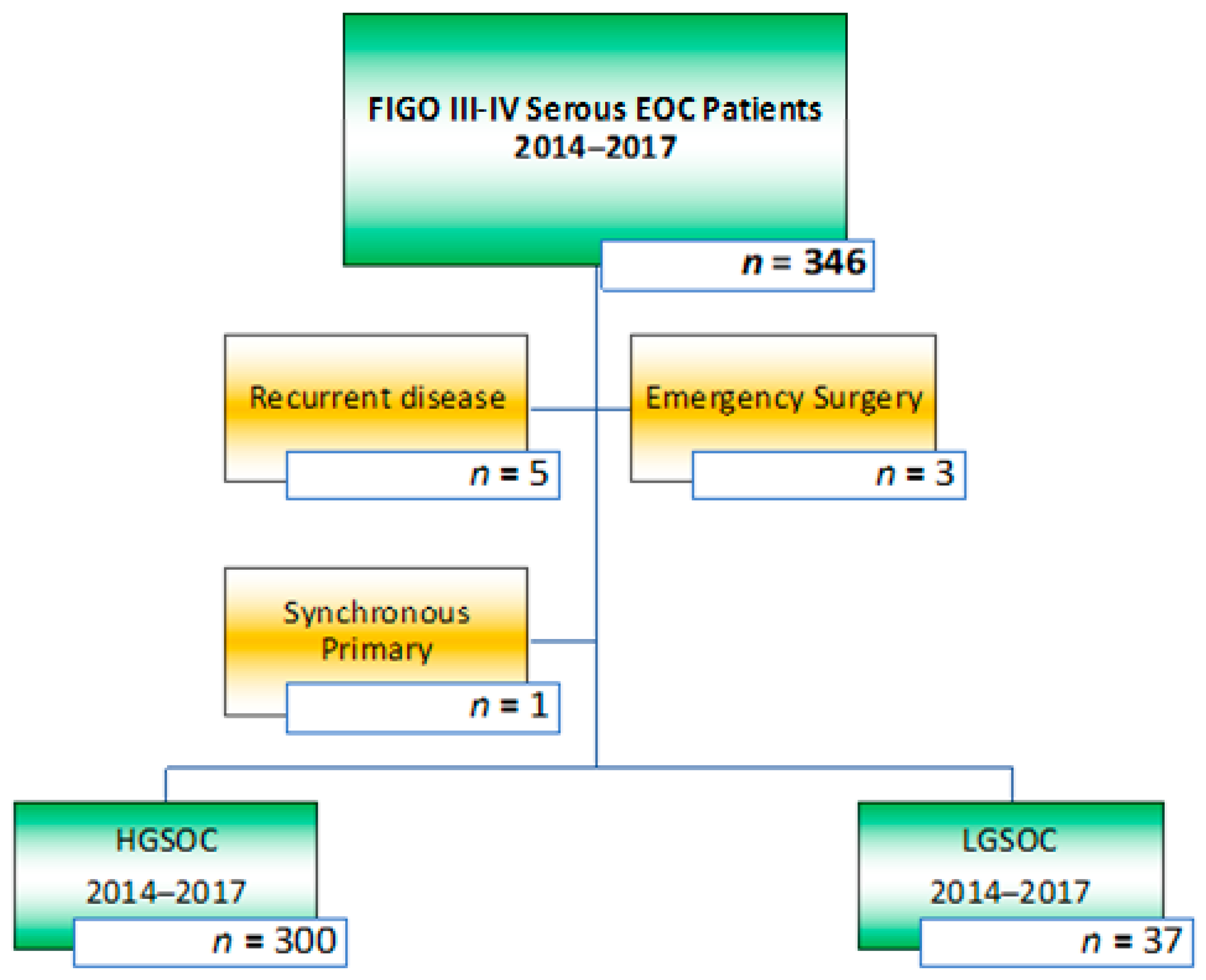 FIGO III-IV Serous EOC Patients 2014–2017

$n = 346$

Recurrent disease

$n = 5$

Emergency Surgery

$n = 3$

Synchronous Primary

$n = 1$

HGSOC

2014–2017

$n = 300$

LGSOC

2014–2017

$n = 37$